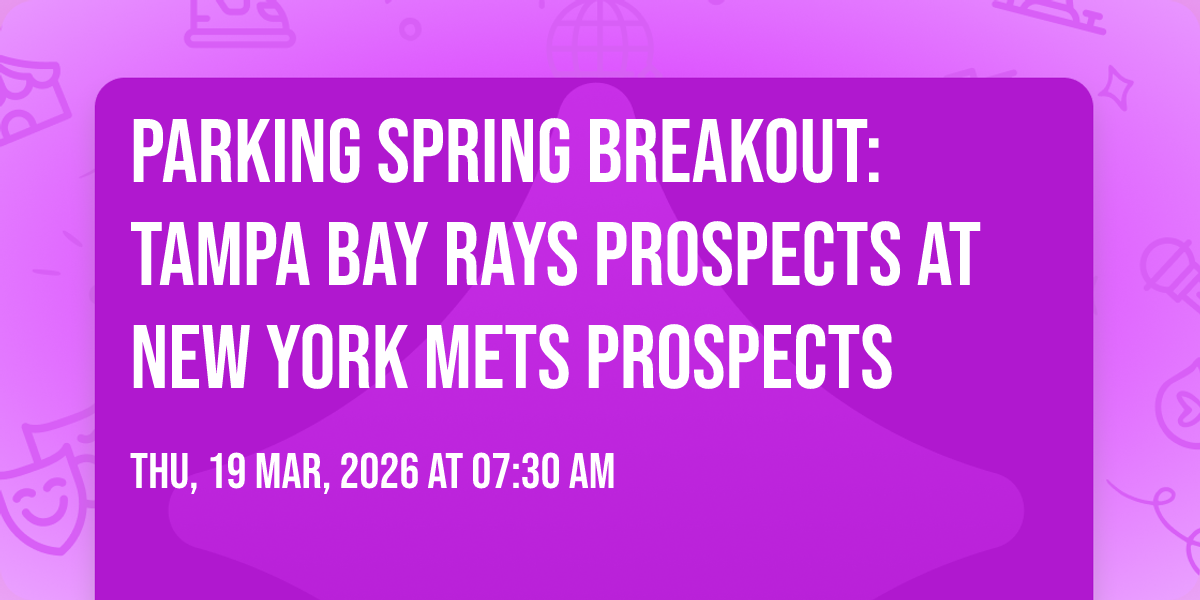 PARKING SPRING BREAKOUT: TAMPA BAY RAYS PROSPECTS AT NEW YORK METS PROSPECTS

THU, 19 MAR, 2026 AT 07:30 AM